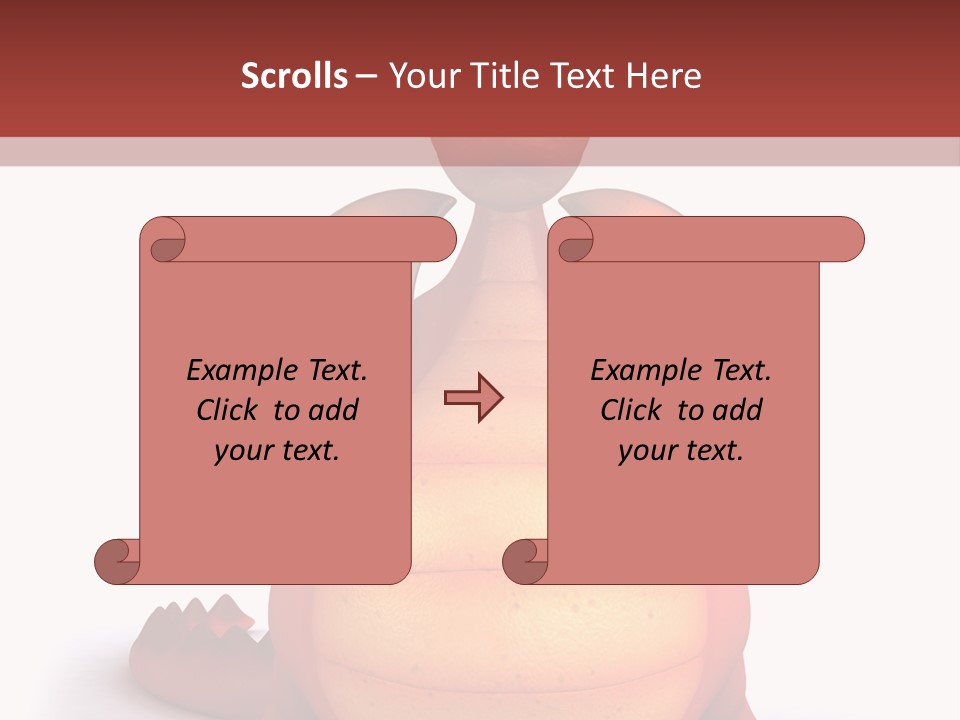 Scrolls – Your Title Text Here

Example Text. Click to add your text.

Example Text. Click to add your text.